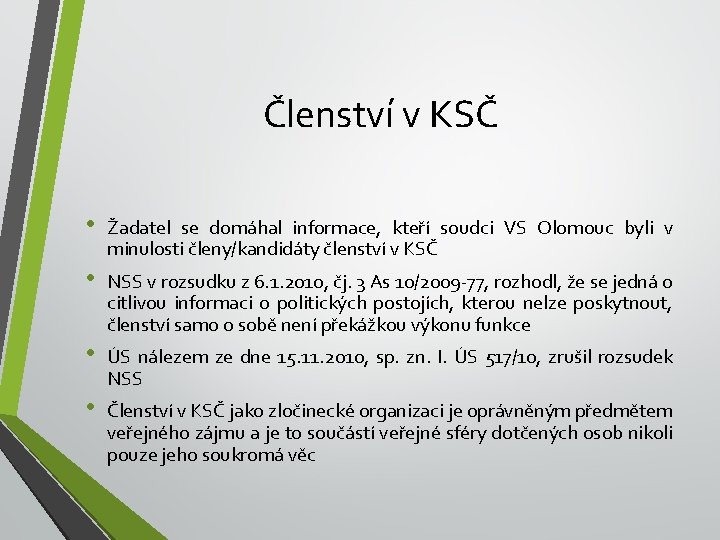 Členství v KSČ

• Žadatel se domáhal informace, kteří soudci VS Olomouc byli v minulosti členy/kandidáty členství v KSČ

• NSS v rozsudku z 6.1.2010, čj. 3 As 10/2009-77, rozhodl, že se jedná o citlivou informaci o politických postojích, kterou nelze poskytnout, členství samo o sobě není překážkou výkonu funkce

• ÚS nálezem ze dne 15.11.2010, sp. zn. I. ÚS 517/10, zrušil rozsudek NSS

• Členství v KSČ jako zločinecké organizaci je oprávněným předmětem veřejného zájmu a je to součástí veřejné sféry dotčených osob nikoli pouze jeho soukromá věc